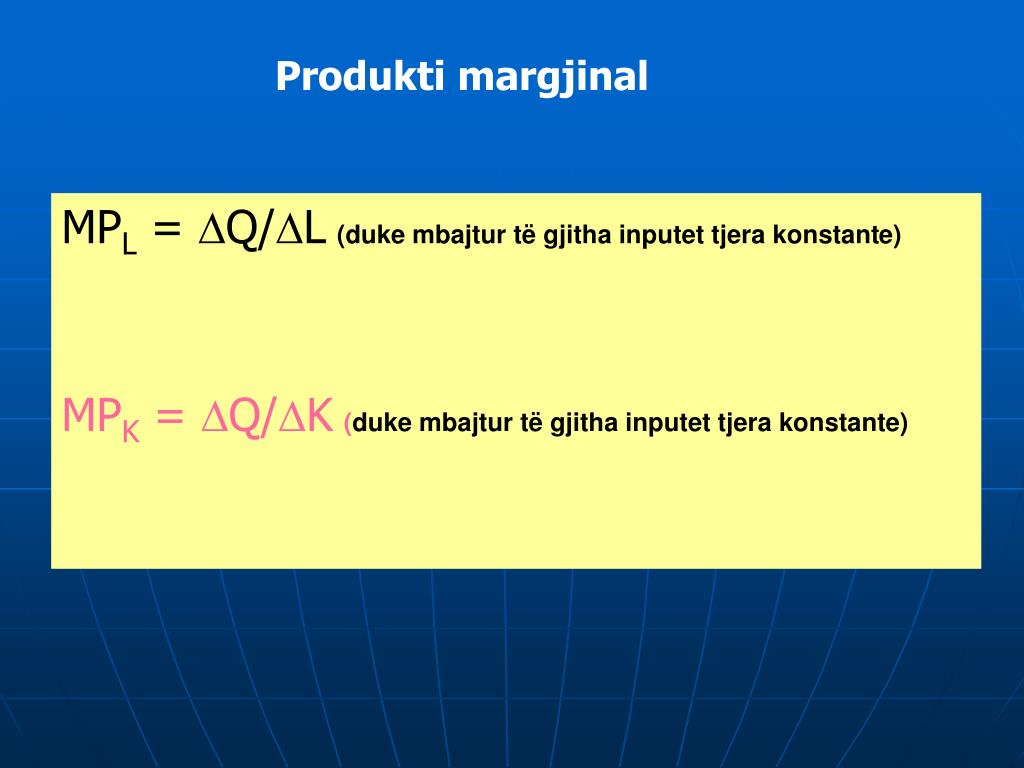 Produkti margjinal

$MP_L = \Delta Q/\Delta L$ (duke mbajtur të gjitha inputet tjera konstante)

$MP_K = \Delta Q/\Delta K$ (duke mbajtur të gjitha inputet tjera konstante)